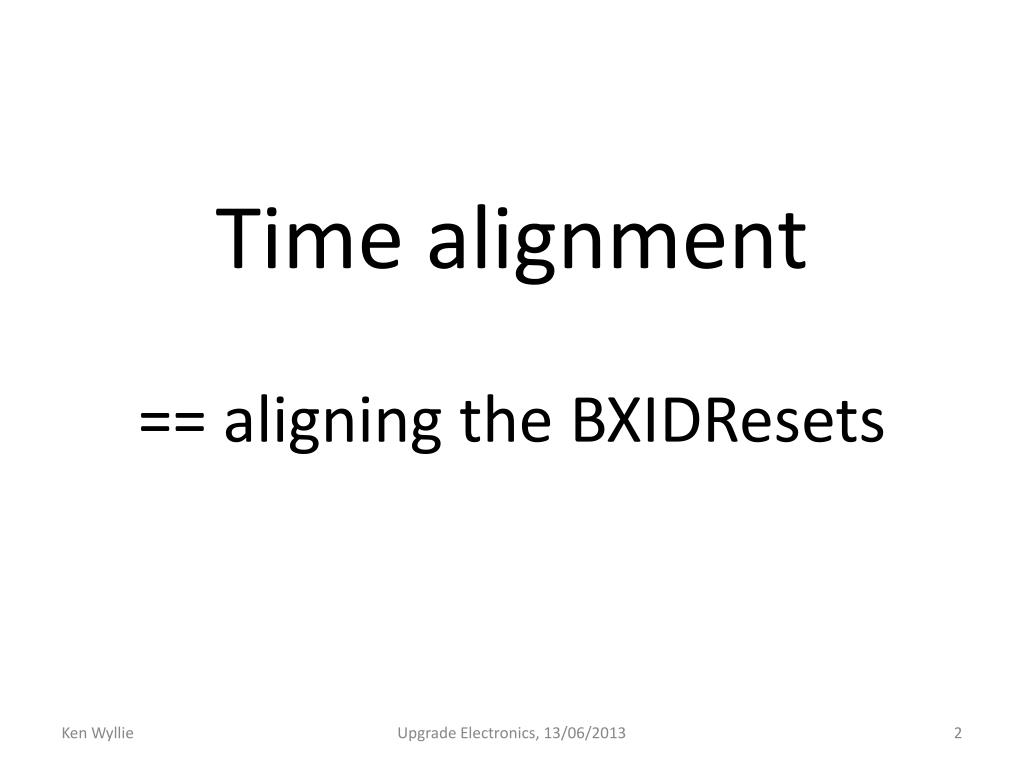 Time alignment

== aligning the BXIDResets

Ken Wyllie

Upgrade Electronics, 13/06/2013

2